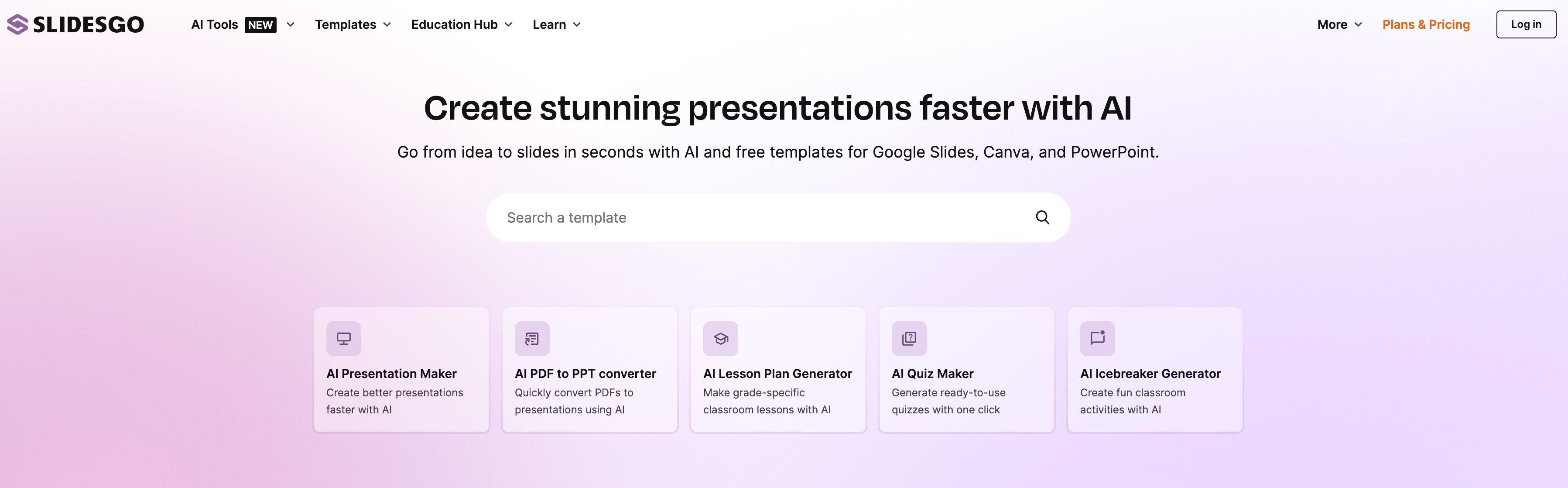 SLIDESGO AI Tools NEW Templates Education Hub Learn More Plans & Pricing Log in

Create stunning presentations faster with AI

Go from idea to slides in seconds with AI and free templates for Google Slides, Canva, and PowerPoint.

Search a template

AI Presentation Maker
Create better presentations faster with AI

AI PDF to PPT converter
Quickly convert PDFs to presentations using AI

AI Lesson Plan Generator
Make grade-specific classroom lessons with AI

AI Quiz Maker
Generate ready-to-use quizzes with one click

AI Icebreaker Generator
Create fun classroom activities with AI